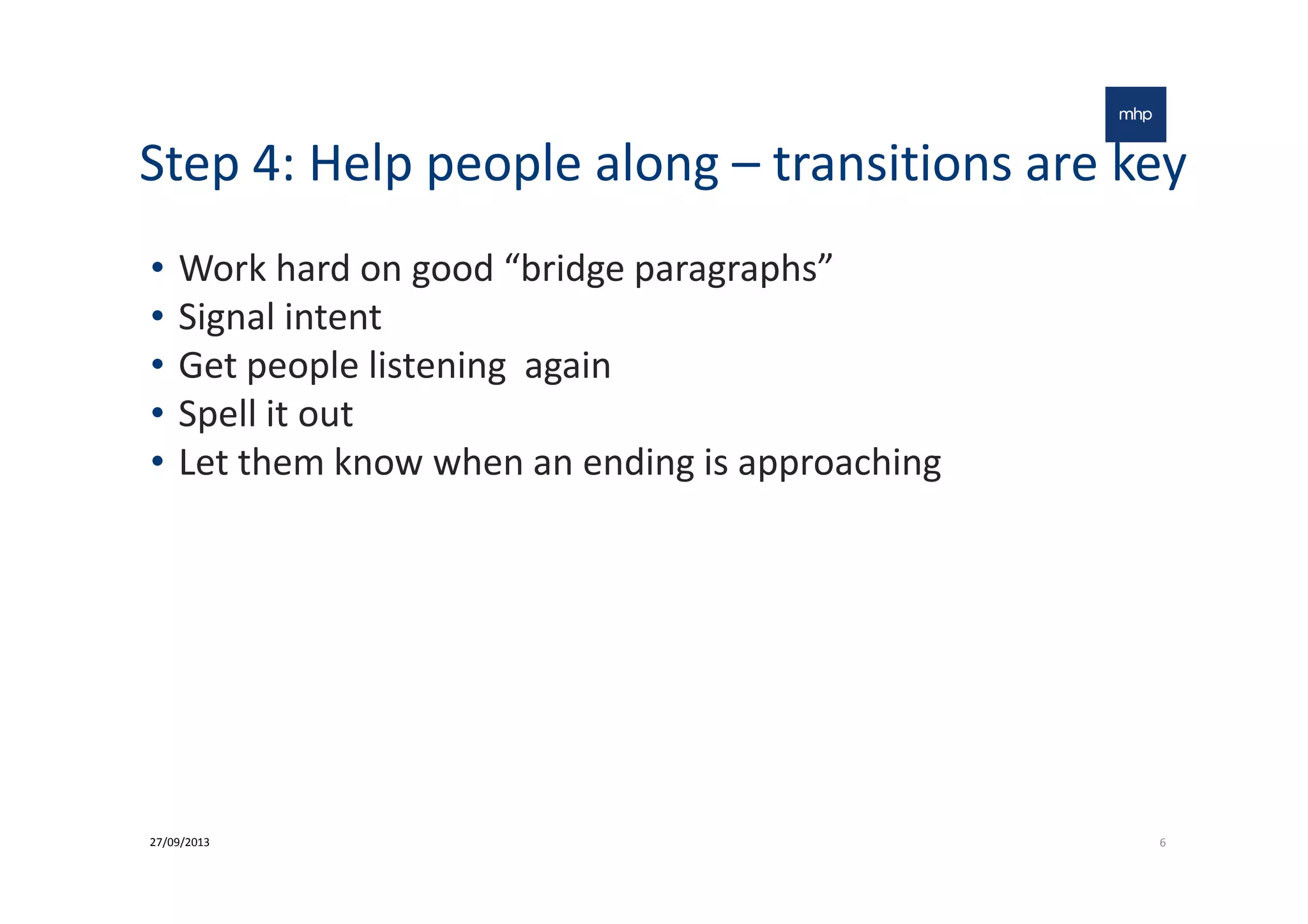 mhp

Step 4: Help people along – transitions are key

• Work hard on good “bridge paragraphs”
• Signal intent
• Get people listening again
• Spell it out
• Let them know when an ending is approaching

27/09/2013

6